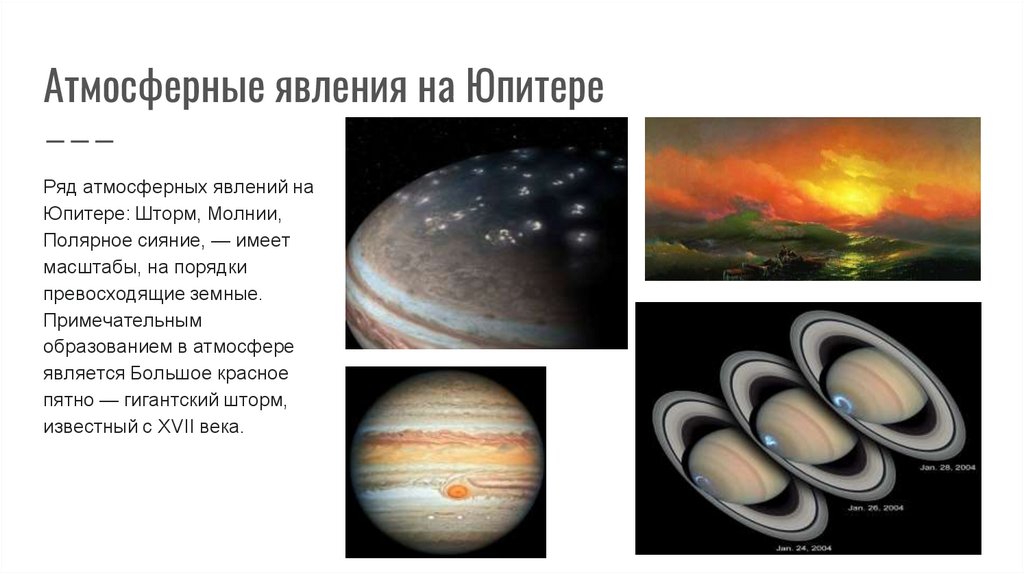 Атмосферные явления на Юпитере

Ряд атмосферных явлений на Юпитере: Шторм, Молнии, Полярное сияние, — имеет масштабы, на порядки превосходящие земные. Примечательным образованием в атмосфере является Большое красное пятно — гигантский шторм, известный с XVII века.

Jan. 28, 2004

Jan. 26, 2004

Jan. 24, 2004